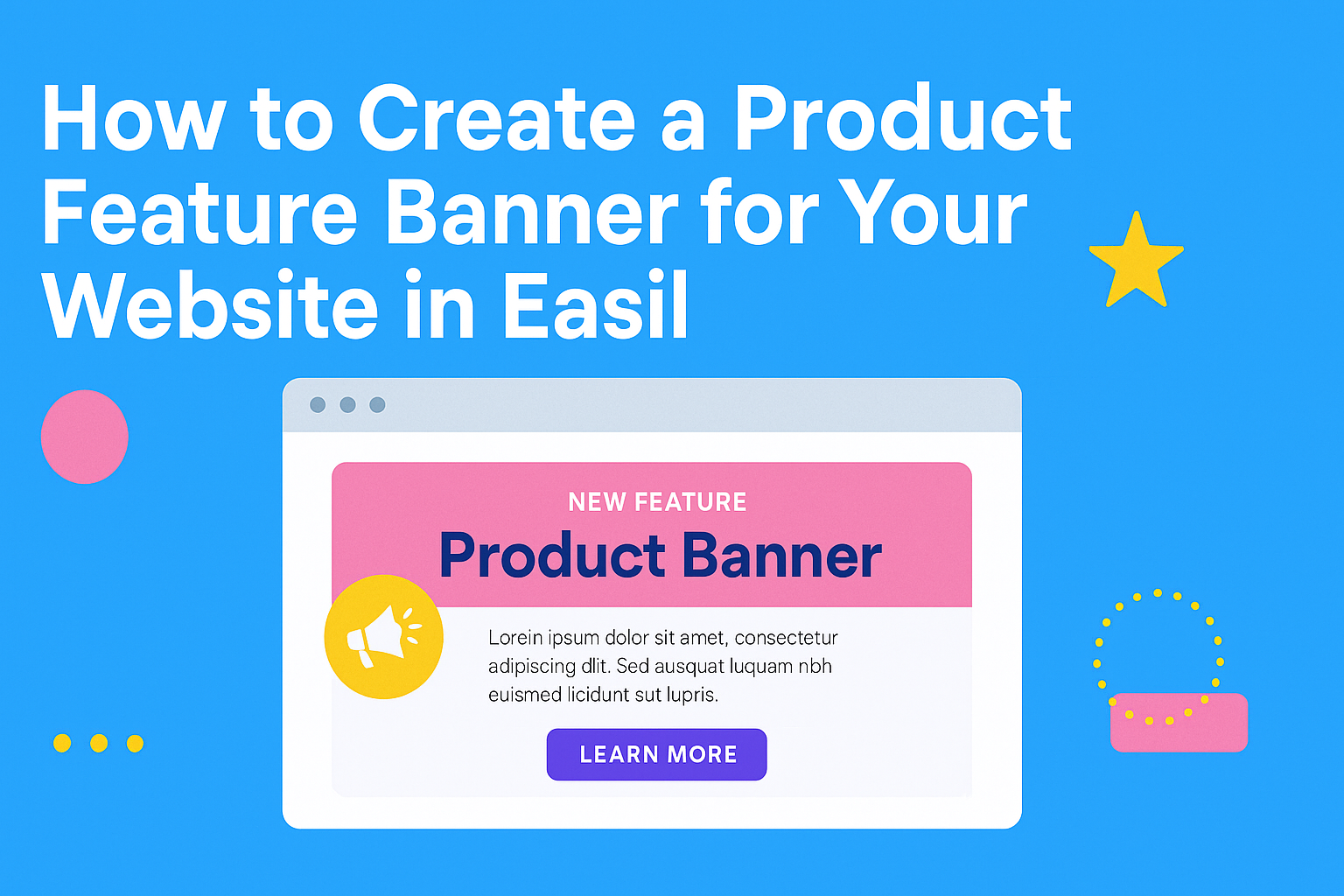 How to Create a Product Feature Banner for Your Website in Easil

NEW FEATURE
Product Banner

Lorein ipsum dolor sit amet, consectetur adipiscing dlit. Sed ausquat luquam nbh euismed licidunt sut lupris.

LEARN MORE